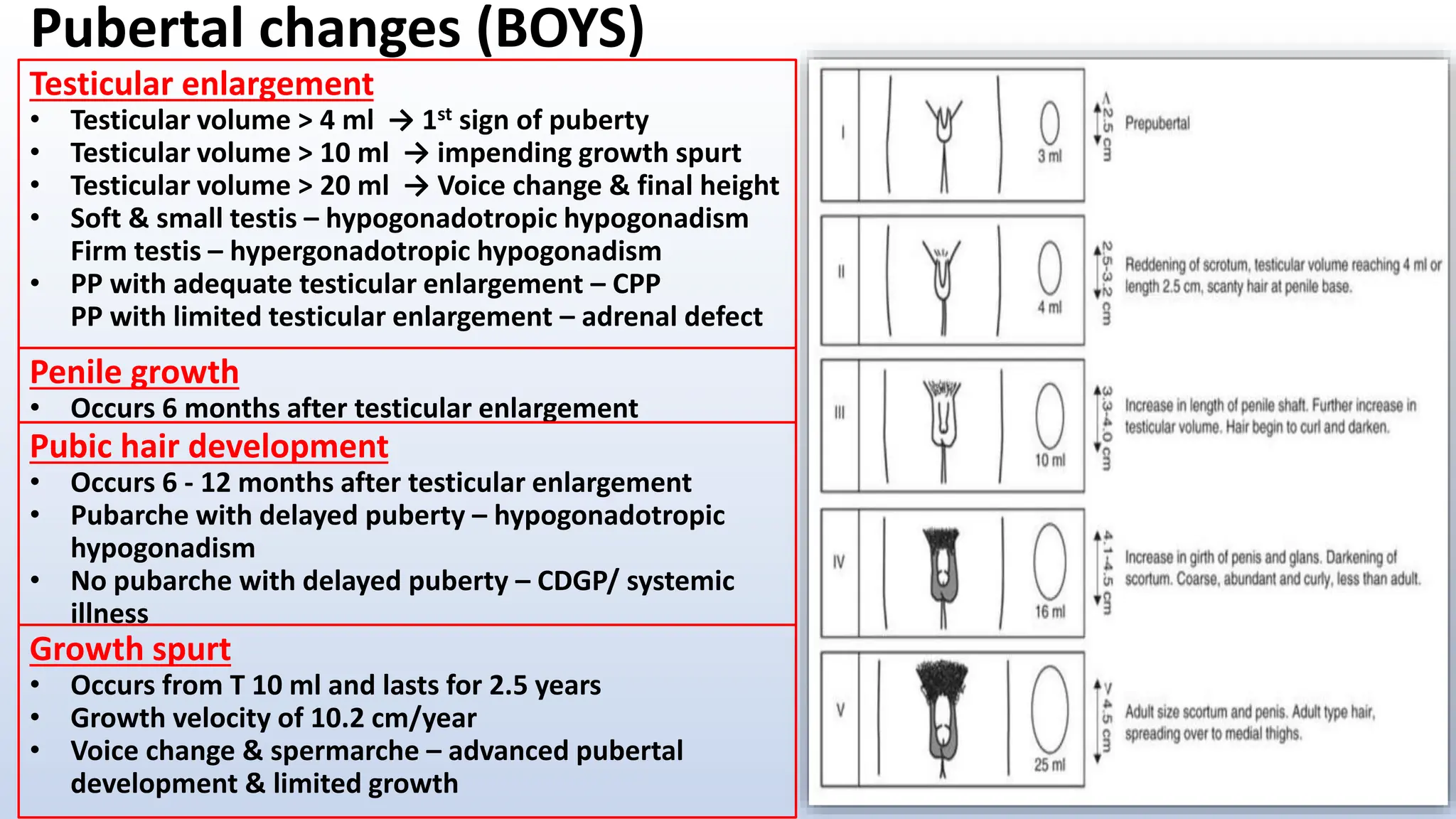 Pubertal changes (BOYS)

Testicular enlargement
• Testicular volume > 4 ml → 1$^{st}$ sign of puberty
• Testicular volume > 10 ml → impending growth spurt
• Testicular volume > 20 ml → Voice change & final height
• Soft & small testis – hypogonadotropic hypogonadism
Firm testis – hypergonadotropic hypogonadism
• PP with adequate testicular enlargement – CPP
PP with limited testicular enlargement – adrenal defect

Penile growth
• Occurs 6 months after testicular enlargement

Pubic hair development
• Occurs 6 - 12 months after testicular enlargement
• Pubarche with delayed puberty – hypogonadotropic hypogonadism
• No pubarche with delayed puberty – CDGP/ systemic illness

Growth spurt
• Occurs from T 10 ml and lasts for 2.5 years
• Growth velocity of 10.2 cm/year
• Voice change & spermarche – advanced pubertal development & limited growth

I
3 ml
<2.5 cm
Prepubertal

II
4 ml
2.5-3.2 cm
Reddening of scrotum, testicular volume reaching 4 ml or length 2.5 cm, scanty hair at penile base.

III
10 ml
3.3-4.0 cm
Increase in length of penile shaft. Further increase in testicular volume. Hair begin to curl and darken.

IV
16 ml
4.1-4.5 cm
Increase in girth of penis and glans. Darkening of scortum. Coarse, abundant and curly, less than adult.

V
25 ml
> 4.5 cm
Adult size scortum and penis. Adult type hair, spreading over to medial thighs.